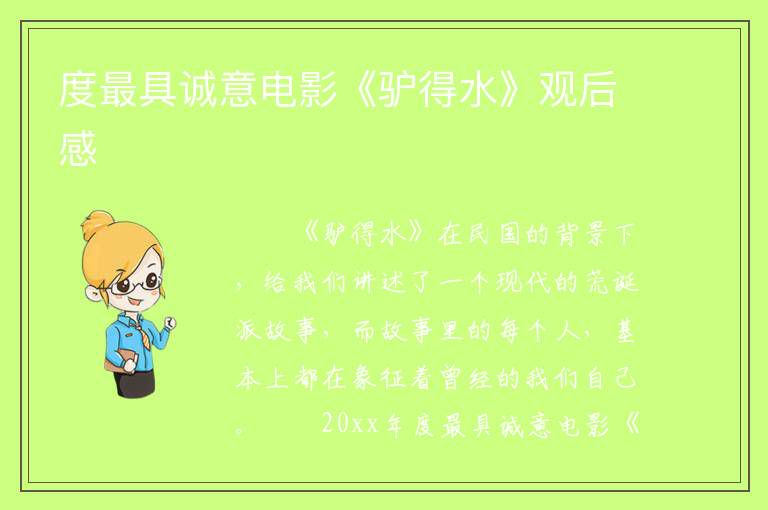 度最具诚意电影《驴得水》观后感

《驴得水》在民国的背景下，给我们讲述了一个现代的荒诞派故事，而故事里的每个人，基本上都在象征着曾经的我们自己。 20xx年度最具诚意电影《